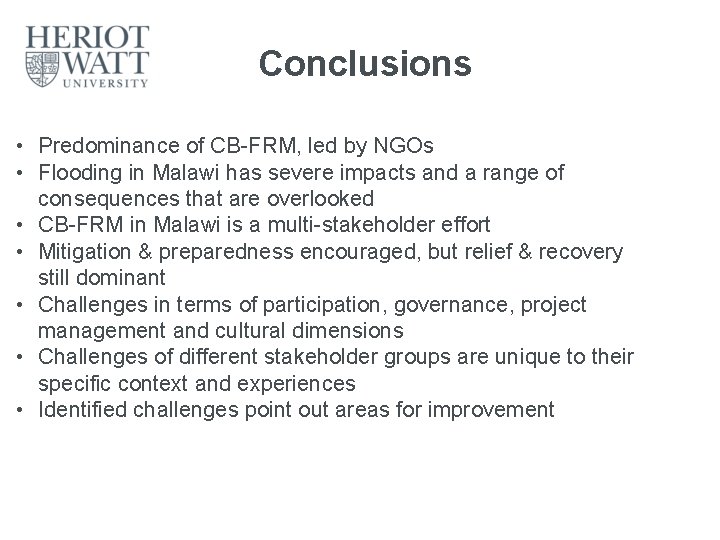 HERIOT WATT UNIVERSITY

Conclusions

• Predominance of CB-FRM, led by NGOs
• Flooding in Malawi has severe impacts and a range of consequences that are overlooked
• CB-FRM in Malawi is a multi-stakeholder effort
• Mitigation & preparedness encouraged, but relief & recovery still dominant
• Challenges in terms of participation, governance, project management and cultural dimensions
• Challenges of different stakeholder groups are unique to their specific context and experiences
• Identified challenges point out areas for improvement